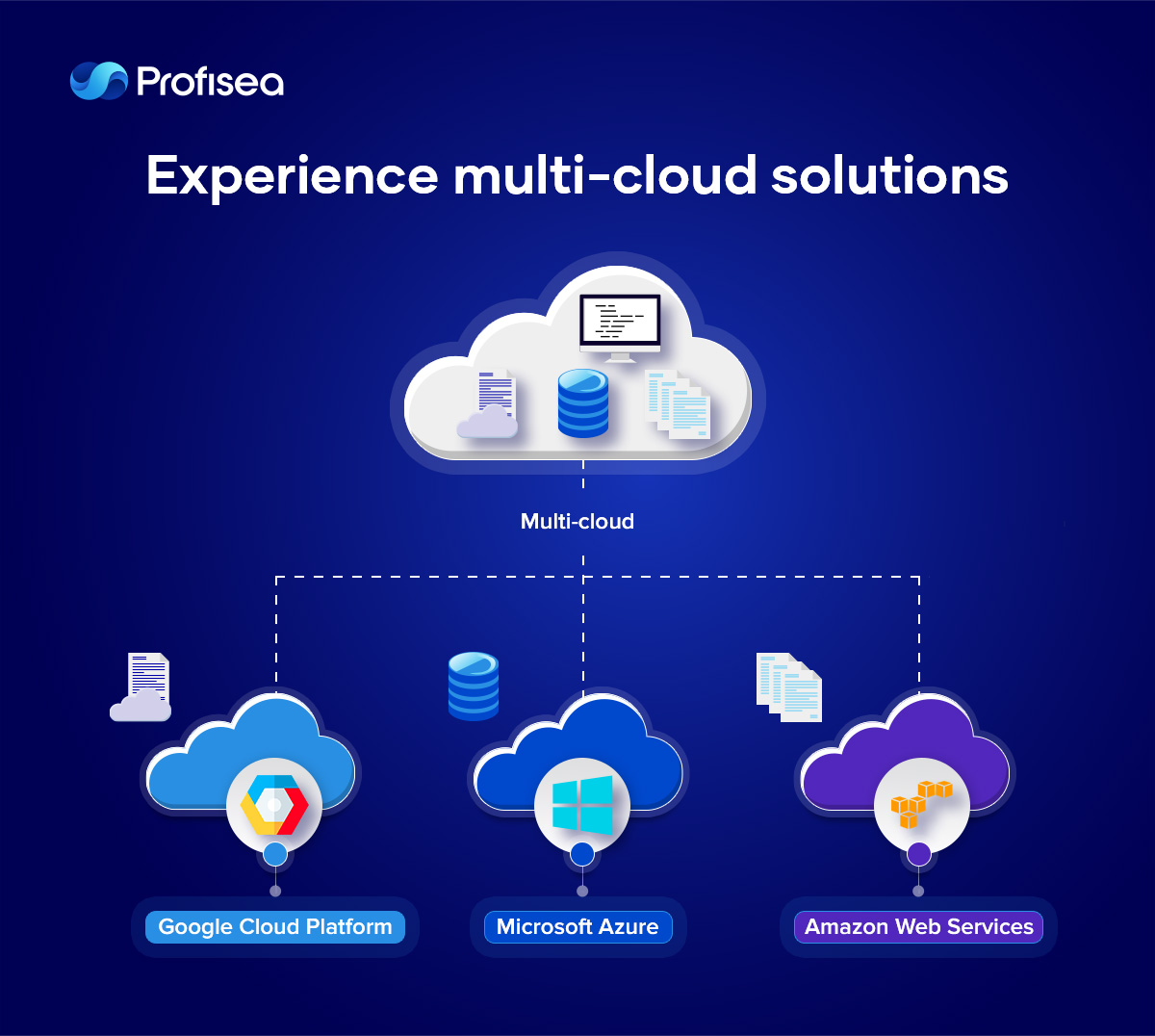 Profisea

Experience multi-cloud solutions

Multi-cloud

Google Cloud Platform

Microsoft Azure

Amazon Web Services